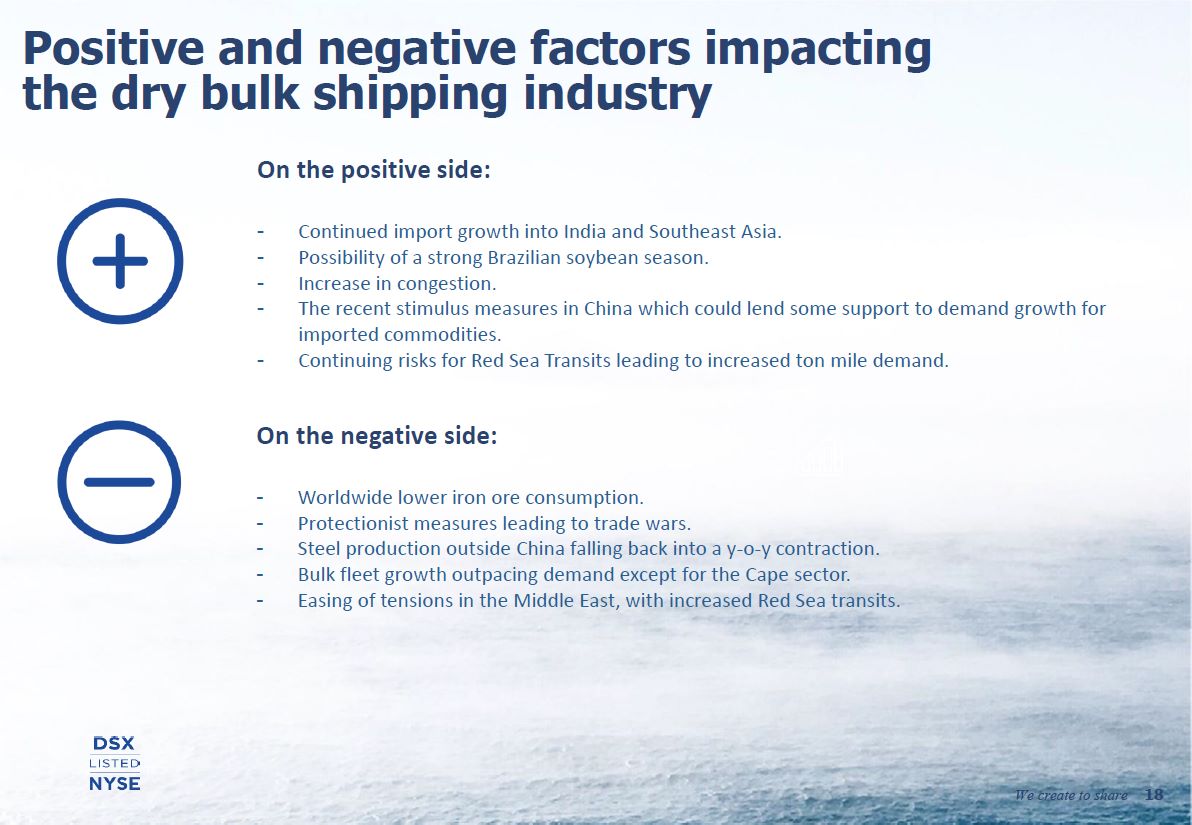 Positive and negative factors impacting the dry bulk shipping industry

On the positive side:

- Continued import growth into India and Southeast Asia.
- Possibility of a strong Brazilian soybean season.
- Increase in congestion.
- The recent stimulus measures in China which could lend some support to demand growth for imported commodities.
- Continuing risks for Red Sea Transits leading to increased ton mile demand.

On the negative side:

- Worldwide lower iron ore consumption.
- Protectionist measures leading to trade wars.
- Steel production outside China falling back into a y-o-y contraction.
- Bulk fleet growth outpacing demand except for the Cape sector.
- Easing of tensions in the Middle East, with increased Red Sea transits.

DSX
LISTED
NYSE

We create to share 18